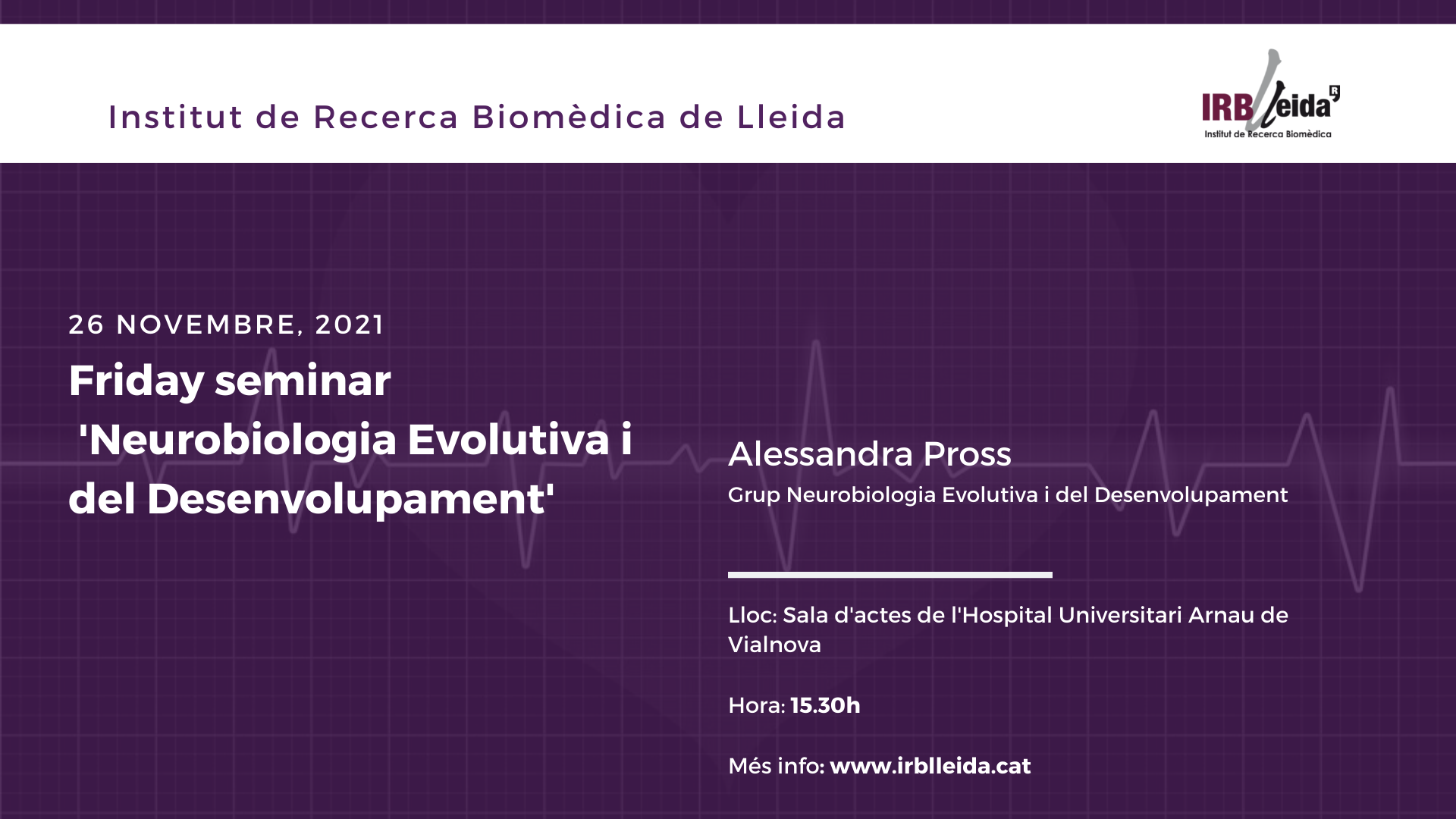 Institut de Recerca Biomèdica de Lleida

IRBLleida
Institut de Recerca Biomèdica

26 NOVEMBRE, 2021

Friday seminar 'Neurobiologia Evolutiva i del Desenvolupament'

Alessandra Pross
Grup Neurobiologia Evolutiva i del Desenvolupament

Lloc: Sala d'actes de l'Hospital Universitari Arnau de Vialnova

Hora: 15.30h

Més info: www.irblleida.cat